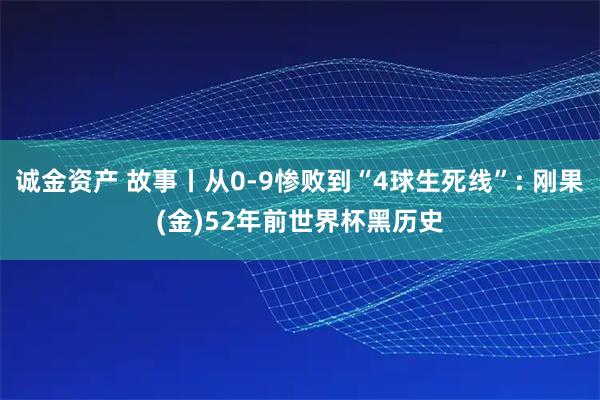 诚金资产 故事丨从0-9惨败到“4球生死线”：刚果(金)52年前世界杯黑历史